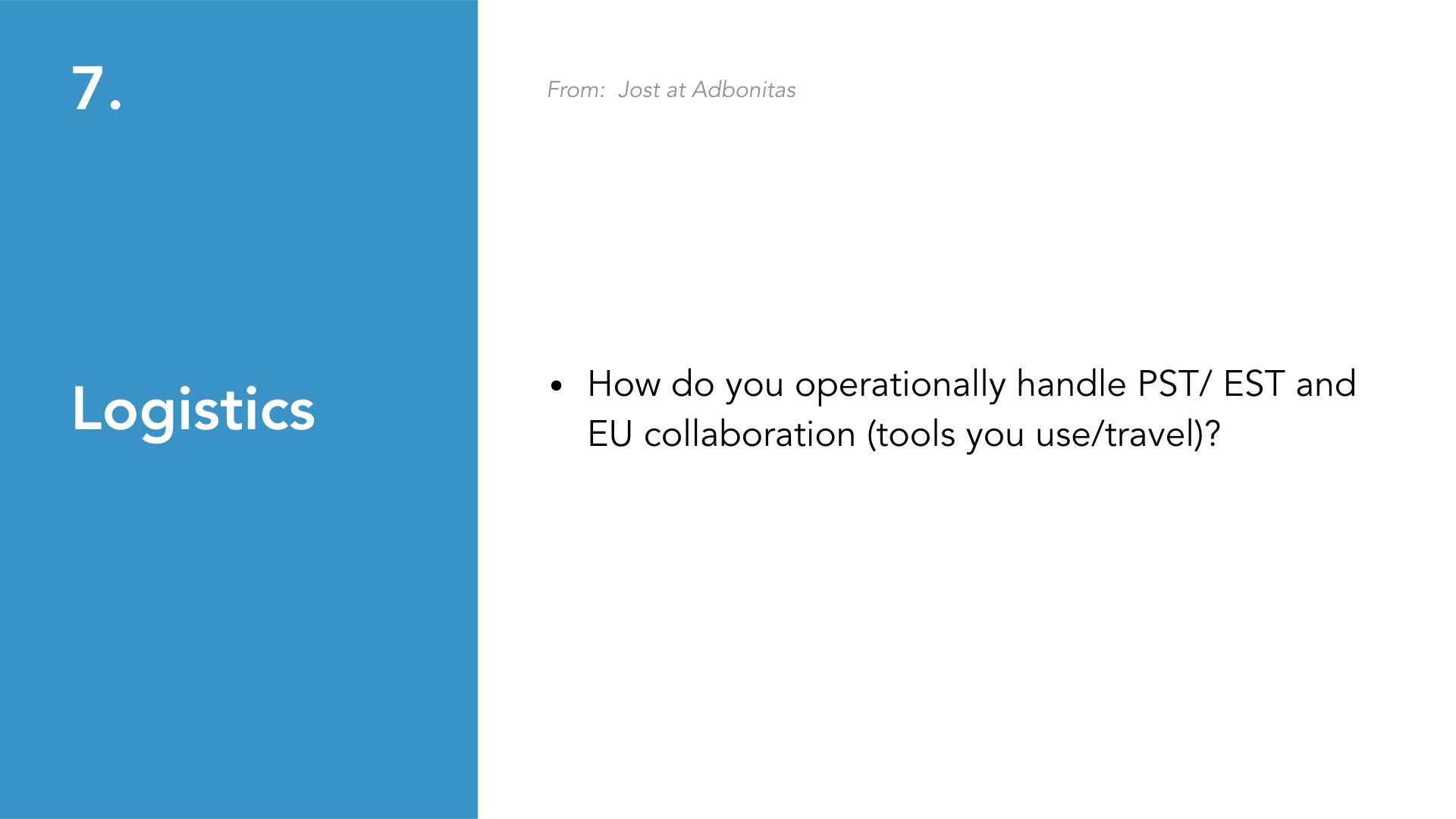 7.

Logistics

From: Jost at Adbonitas

• How do you operationally handle PST/ EST and EU collaboration (tools you use/travel)?